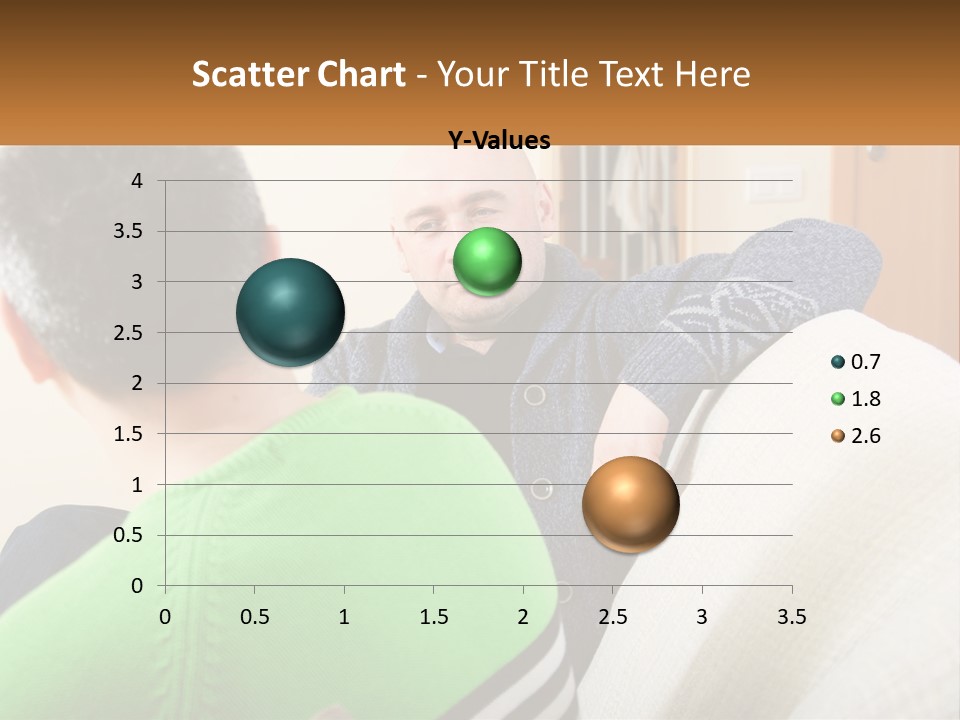 Scatter Chart - Your Title Text Here

Y-Values

4
3.5
3
2.5
2
1.5
1
0.5
0

0 0.5 1 1.5 2 2.5 3 3.5

0.7
1.8
2.6